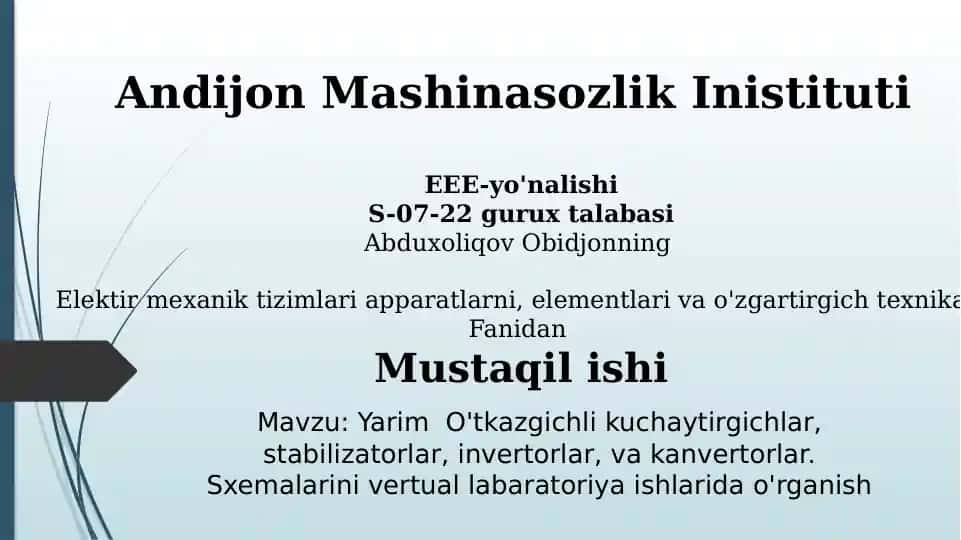 Andijon Mashinasozlik Inistituti

EEE-yo'nalishi
S-07-22 gurux talabasi
Abduxoliqov Obidjonning

Elektir mexanik tizimlari apparatlarni, elementlari va o'zgartirgich texnika
Fanidan

Mustaqil ishi

Mavzu: Yarim O'tkazgichli kuchaytirgichlar, stabilizatorlar, invertorlar, va kanvertorlar. Sxemalarini vertual labaratoriya ishlarida o'rganish